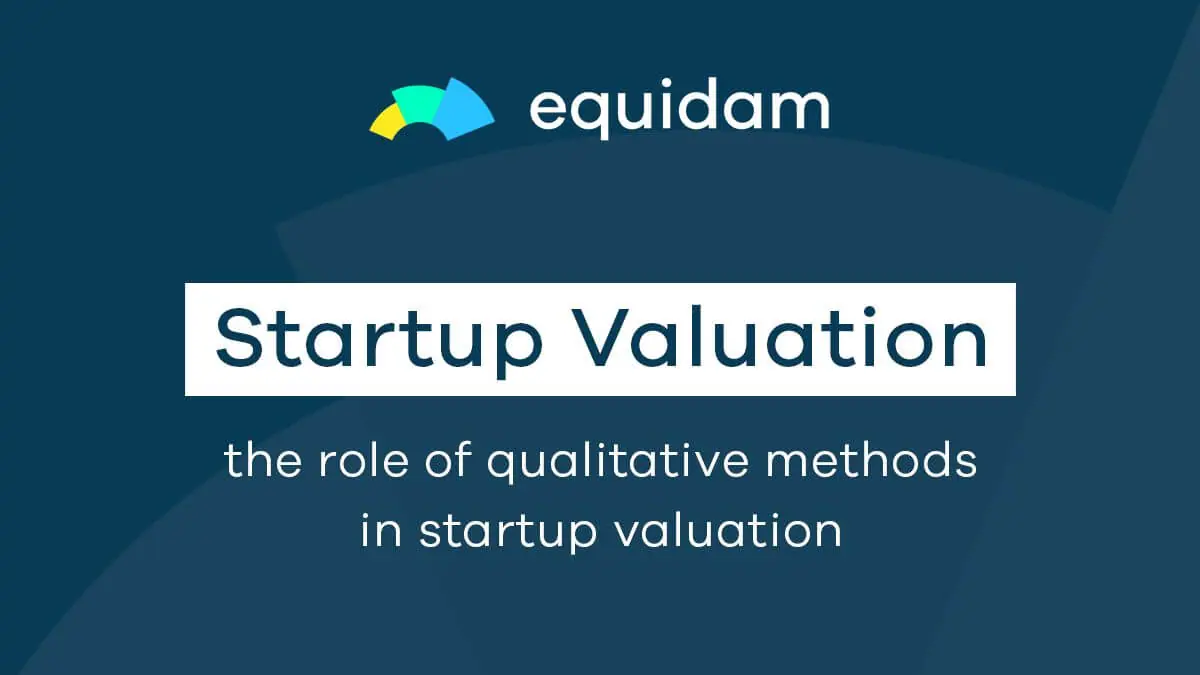 equidam

Startup Valuation

the role of qualitative methods in startup valuation